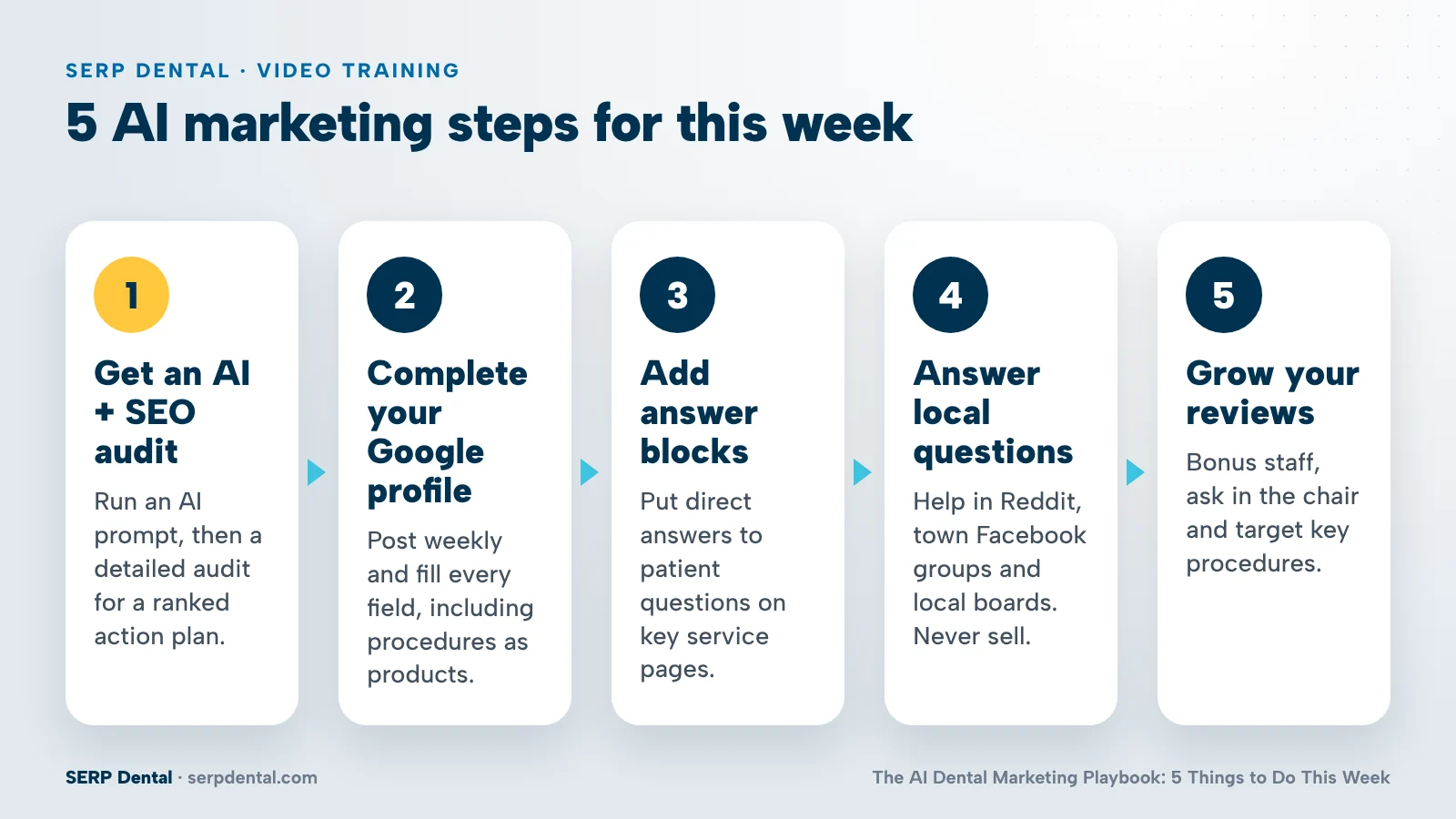 SERP DENTAL · VIDEO TRAINING

5 AI marketing steps for this week

1

Get an AI + SEO audit

Run an AI prompt, then a detailed audit for a ranked action plan.

2

Complete your Google profile

Post weekly and fill every field, including procedures as products.

3

Add answer blocks

Put direct answers to patient questions on key service pages.

4

Answer local questions

Help in Reddit, town Facebook groups and local boards. Never sell.

5

Grow your reviews

Bonus staff, ask in the chair and target key procedures.

SERP Dental · serpdental.com

The AI Dental Marketing Playbook: 5 Things to Do This Week